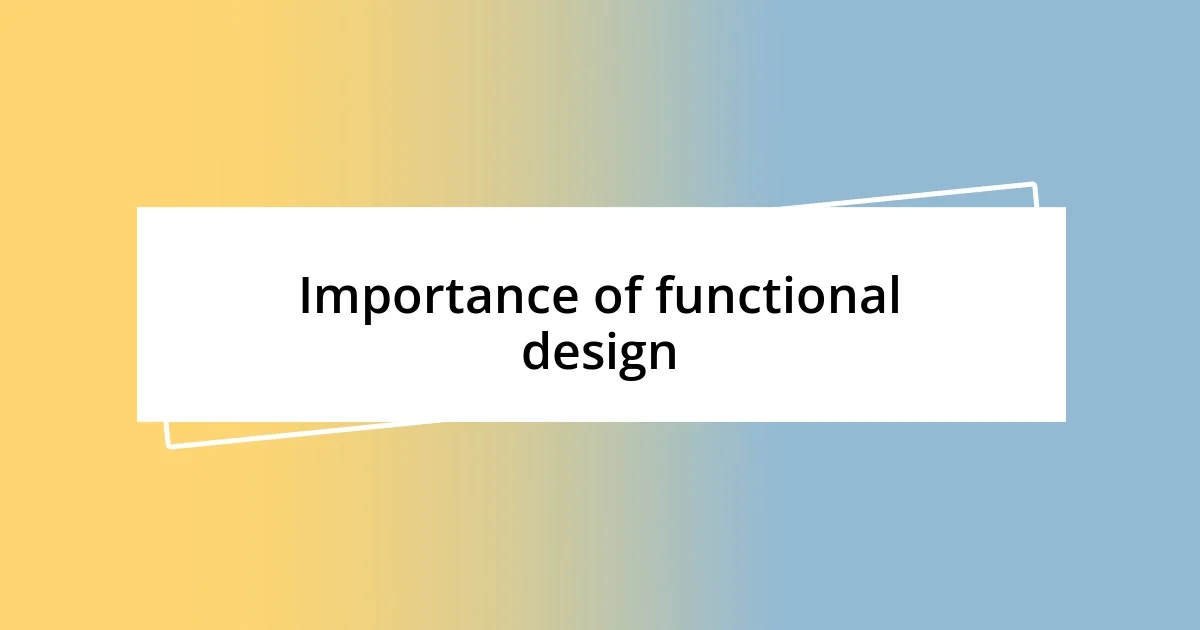 Importance of functional design